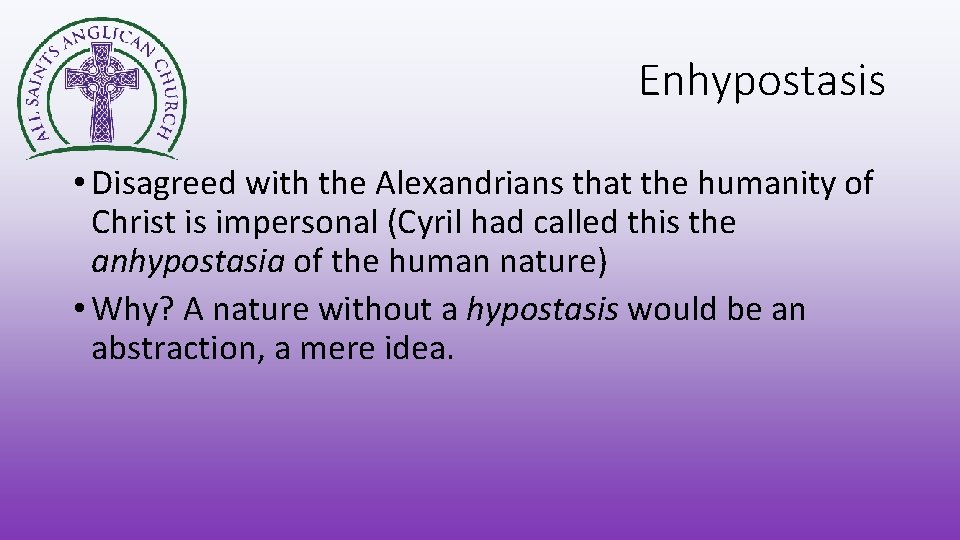 ALL SAINTS ANGLICAN CHURCH

Enhypostasis

• Disagreed with the Alexandrians that the humanity of Christ is impersonal (Cyril had called this the anhypostasia of the human nature)

• Why? A nature without a hypostasis would be an abstraction, a mere idea.